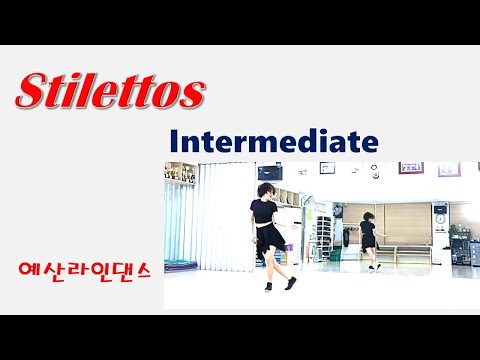 Stilettos

Intermediate

예산라인댄스